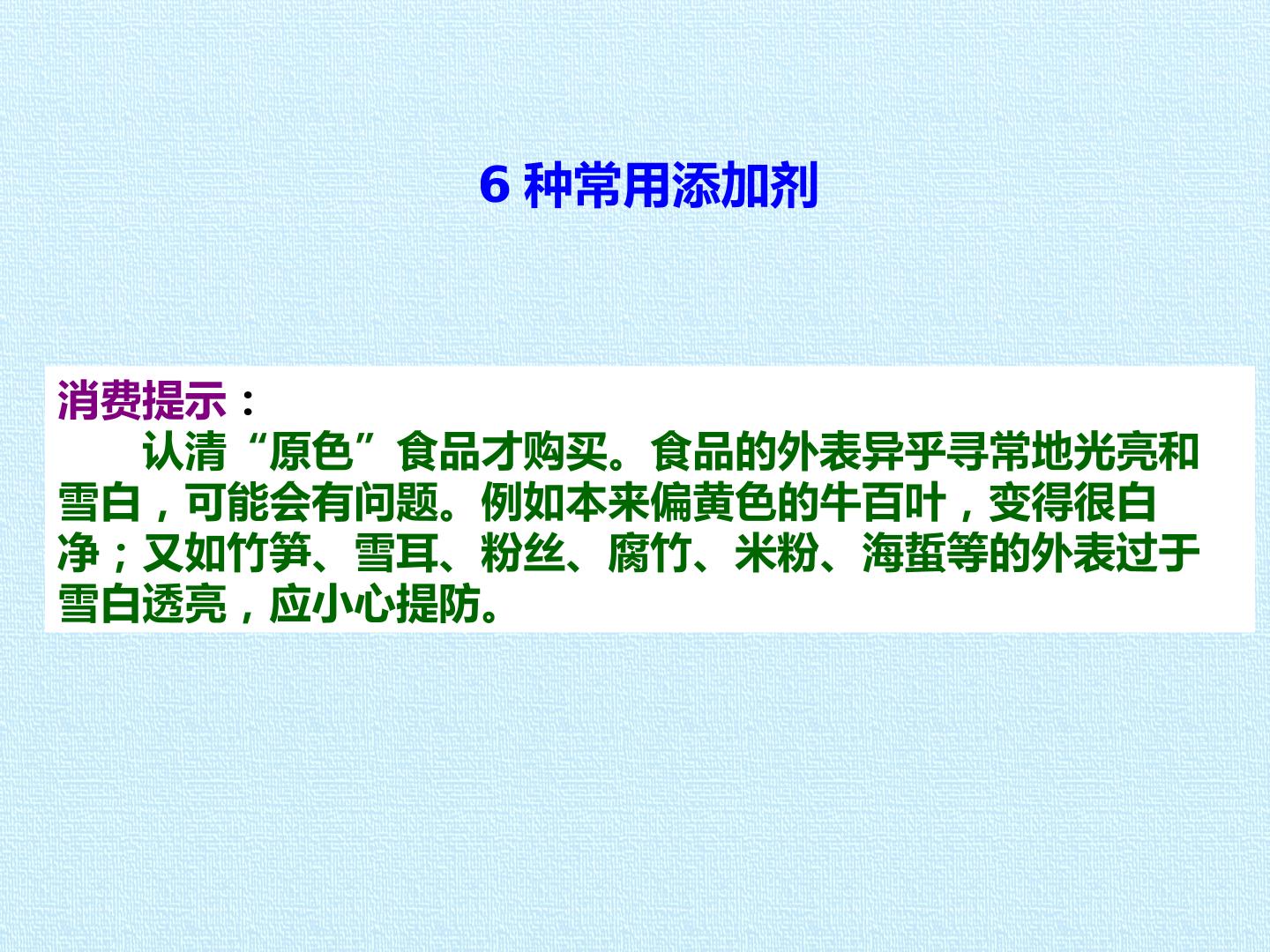 6种常用添加剂

消费提示：

认清“原色”食品才购买。食品的外表异乎寻常地光亮和雪白，可能会有问题。例如本来偏黄色的牛百叶，变得很白净；又如竹笋、雪耳、粉丝、腐竹、米粉、海蜇等的外表过于雪白透亮，应小心提防。